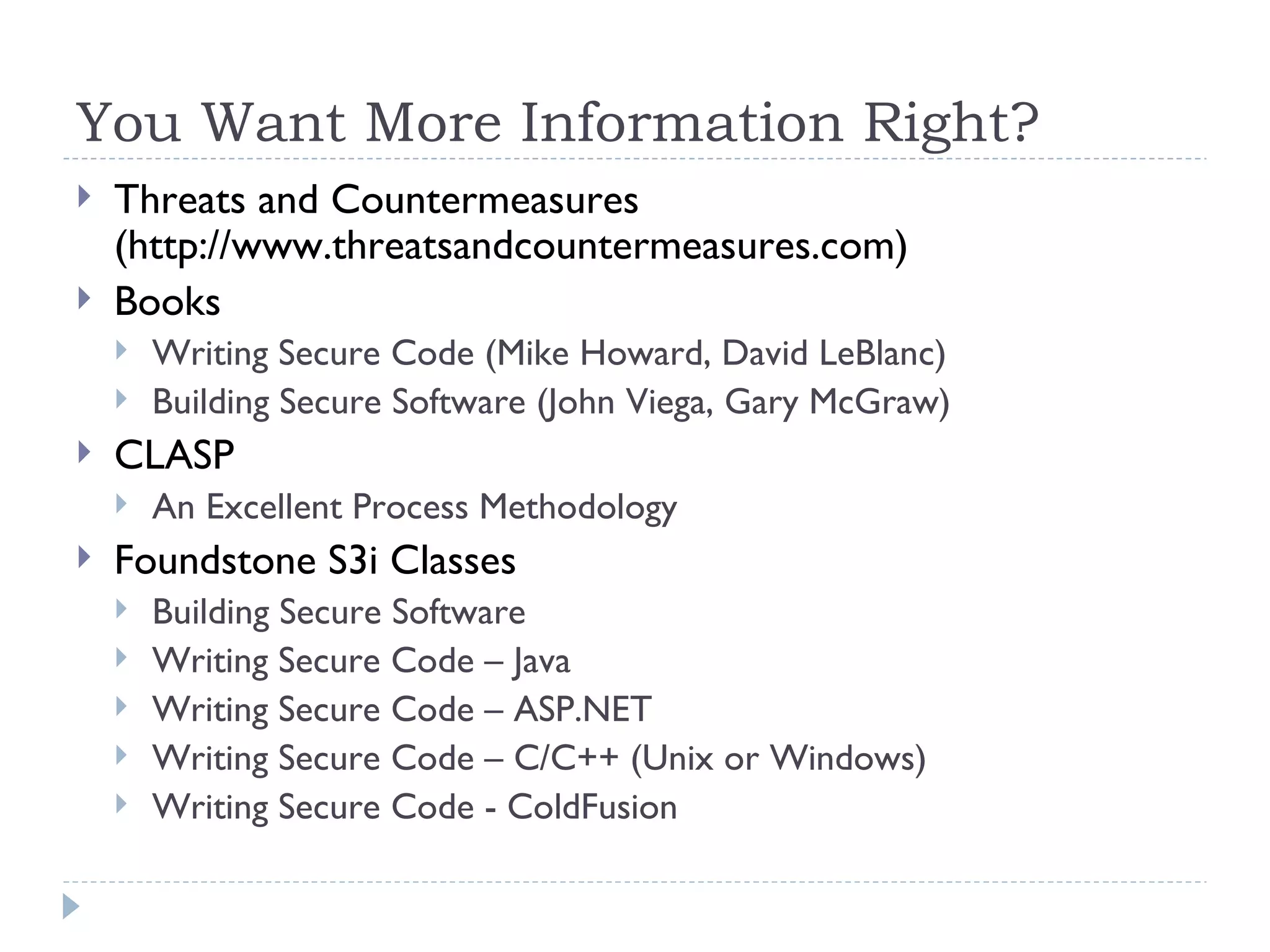 You Want More Information Right?

Threats and Countermeasures (http://www.threatsandcountermeasures.com)

Books

Writing Secure Code (Mike Howard, David LeBlanc)

Building Secure Software (John Viega, Gary McGraw)

CLASP

An Excellent Process Methodology

Foundstone S3i Classes

Building Secure Software

Writing Secure Code – Java

Writing Secure Code – ASP.NET

Writing Secure Code – C/C++ (Unix or Windows)

Writing Secure Code - ColdFusion